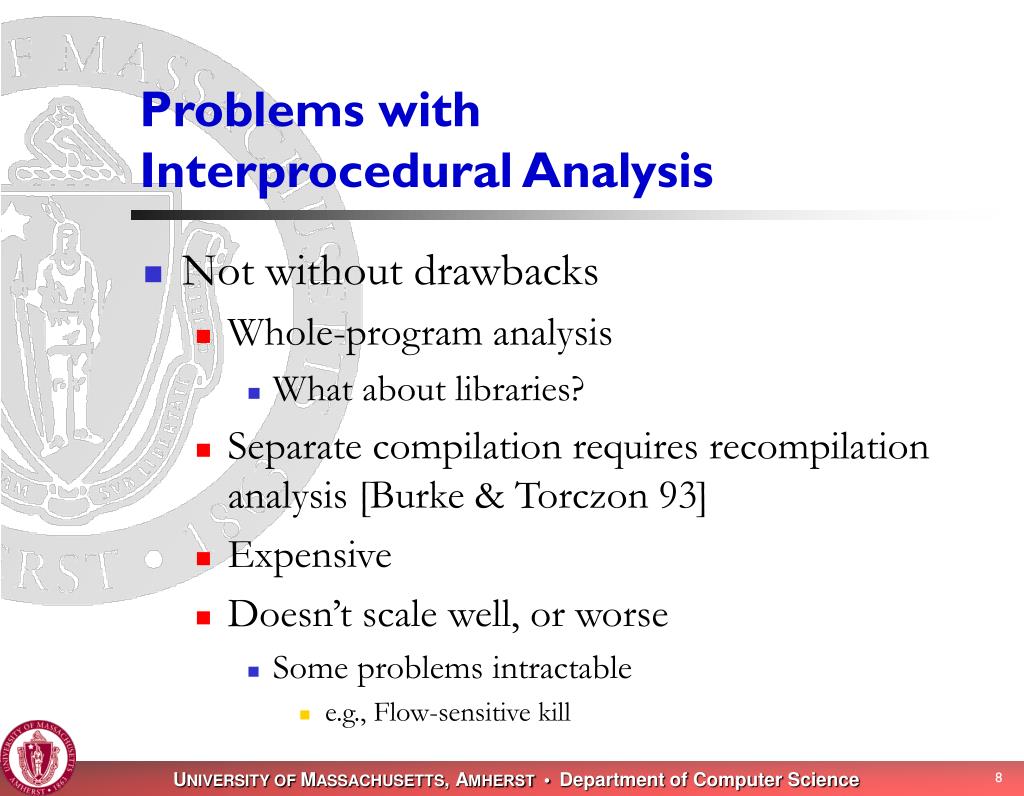 Problems with Interprocedural Analysis

Not without drawbacks

Whole-program analysis

What about libraries?

Separate compilation requires recompilation analysis [Burke & Torczon 93]

Expensive

Doesn't scale well, or worse

Some problems intractable

e.g., Flow-sensitive kill

UNIVERSITY OF MASSACHUSETTS, AMHERST • Department of Computer Science

8